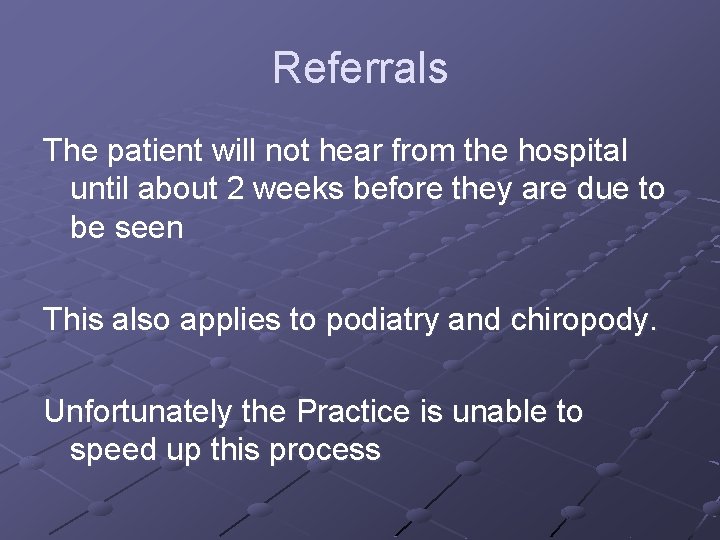 Referrals

The patient will not hear from the hospital until about 2 weeks before they are due to be seen

This also applies to podiatry and chiropody.

Unfortunately the Practice is unable to speed up this process